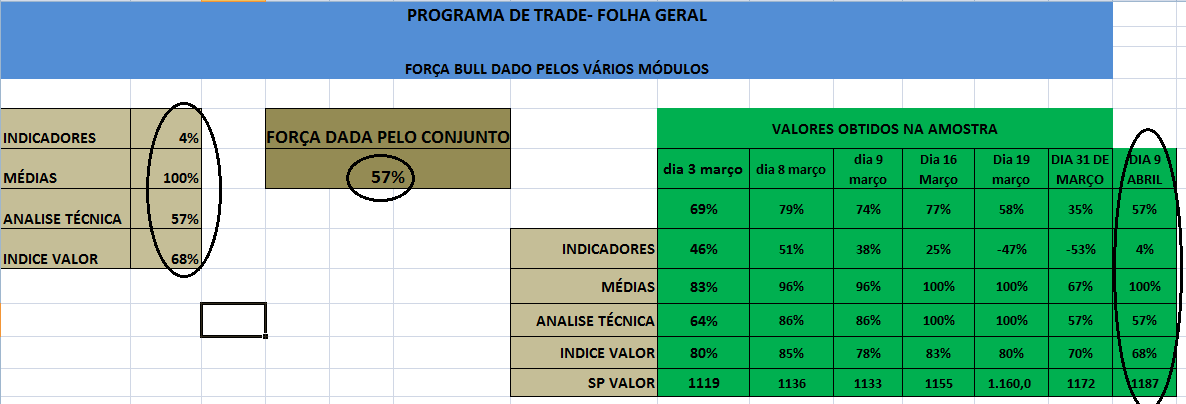 PROGRAMA DE TRADE- FOLHA GERAL

FORÇA BULL DADO PELOS VÁRIOS MÓDULOS

| INDICADORES | 4% |
|---|---|
| MÉDIAS | 100% |
| ANALISE TÉCNICA | 57% |
| INDICE VALOR | 68% |

FORÇA DADA PELO CONJUNTO

57%

VALORES OBTIDOS NA AMOSTRA

| | dia 3 março | dia 8 março | dia 9 março | Dia 16 Março | Dia 19 março | DIA 31 DE MARÇO | DIA 9 ABRIL |
|---|---|---|---|---|---|---|---|
| | 69% | 79% | 74% | 77% | 58% | 35% | 57% |
| INDICADORES | 46% | 51% | 38% | 25% | -47% | -53% | 4% |
| MÉDIAS | 83% | 96% | 96% | 100% | 100% | 67% | 100% |
| ANALISE TÉCNICA | 64% | 86% | 86% | 100% | 100% | 57% | 57% |
| INDICE VALOR | 80% | 85% | 78% | 83% | 80% | 70% | 68% |
| SP VALOR | 1119 | 1136 | 1133 | 1155 | 1.160,0 | 1172 | 1187 |